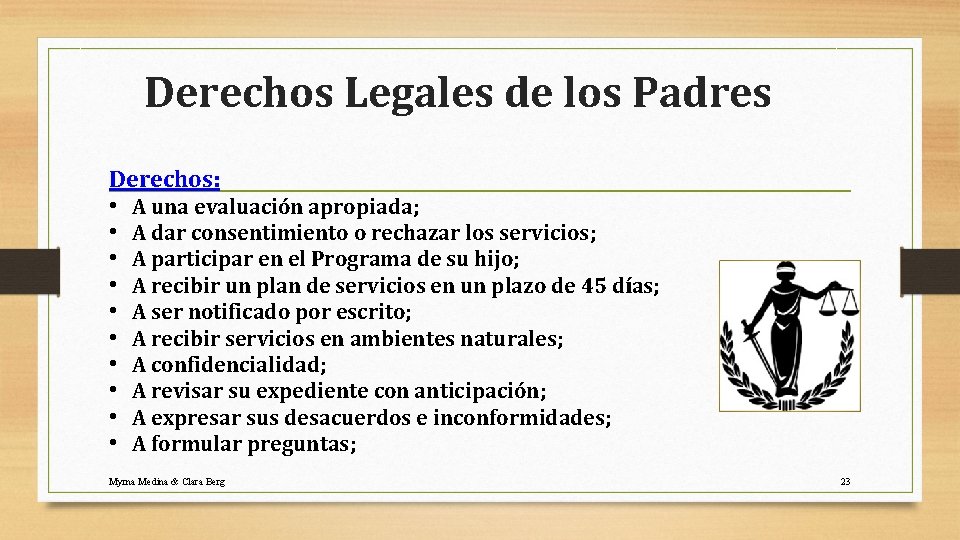 Derechos Legales de los Padres

Derechos:
• A una evaluación apropiada;
• A dar consentimiento o rechazar los servicios;
• A participar en el Programa de su hijo;
• A recibir un plan de servicios en un plazo de 45 días;
• A ser notificado por escrito;
• A recibir servicios en ambientes naturales;
• A confidencialidad;
• A revisar su expediente con anticipación;
• A expresar sus desacuerdos e inconformidades;
• A formular preguntas;

Myrna Medina & Clara Berg

23